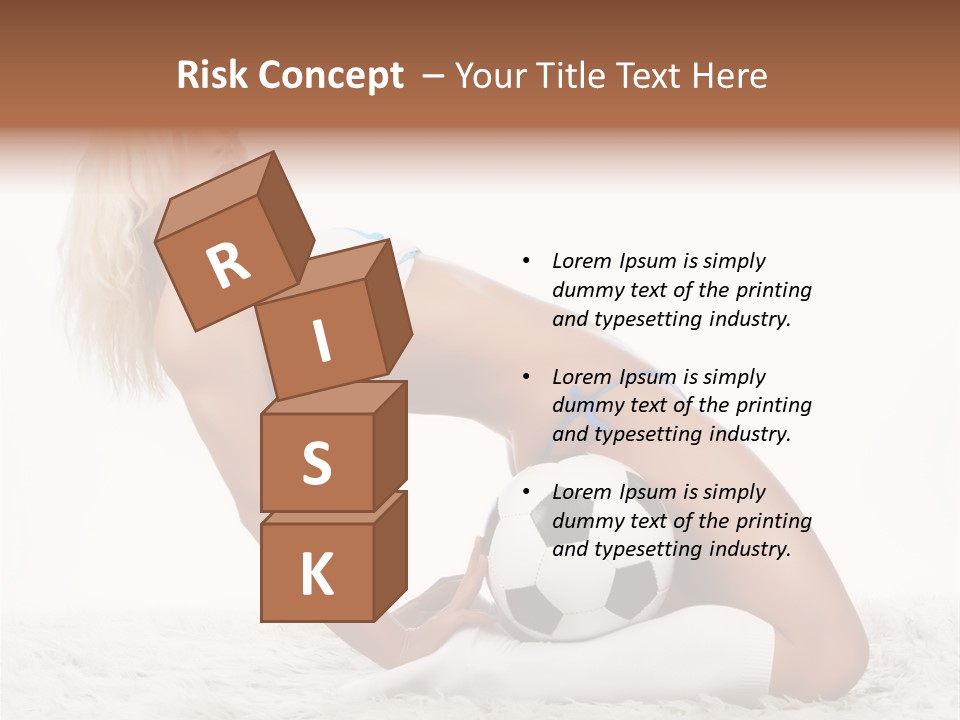 Risk Concept – Your Title Text Here

R
I
S
K

• Lorem Ipsum is simply dummy text of the printing and typesetting industry.

• Lorem Ipsum is simply dummy text of the printing and typesetting industry.

• Lorem Ipsum is simply dummy text of the printing and typesetting industry.